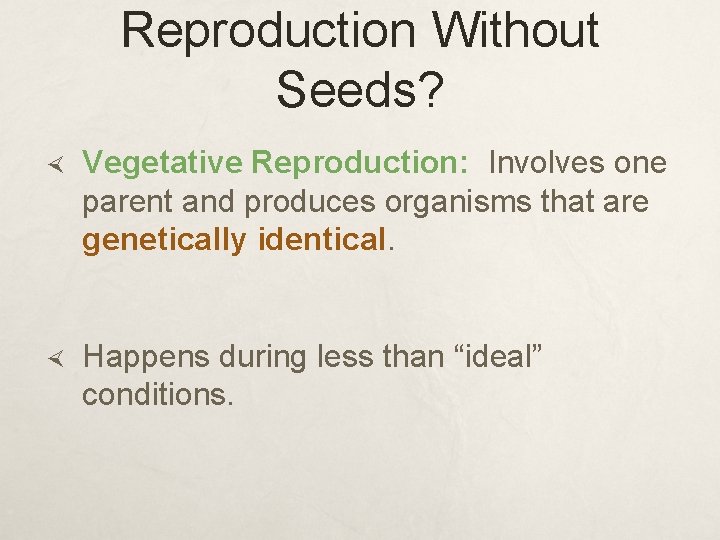 Reproduction Without Seeds?

Vegetative Reproduction: Involves one parent and produces organisms that are genetically identical.

Happens during less than “ideal” conditions.